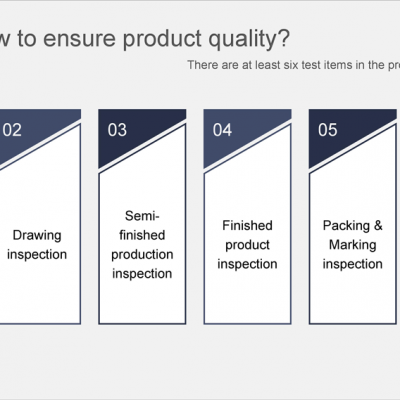 w to ensure product quality?

There are at least six test items in the pr

02

Drawing inspection

03

Semi-finished production inspection

04

Finished product inspection

05

Packing & Marking inspection